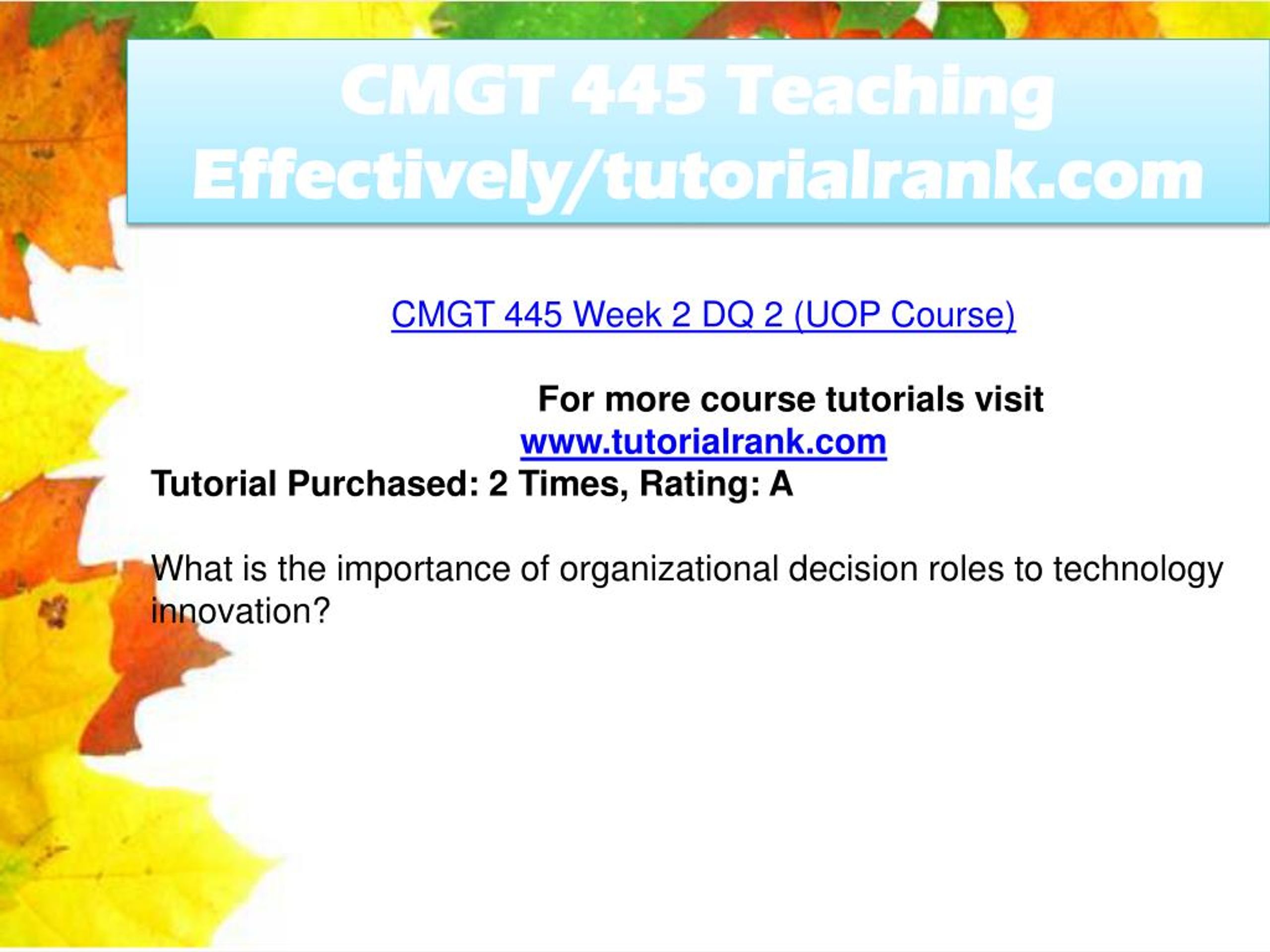 CMGT 445 Teaching Effectively/tutorialrank.com

CMGT 445 Week 2 DQ 2 (UOP Course)

For more course tutorials visit
www.tutorialrank.com
Tutorial Purchased: 2 Times, Rating: A

What is the importance of organizational decision roles to technology innovation?